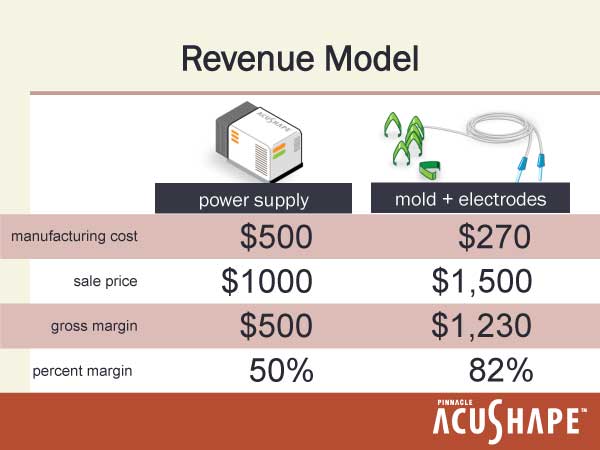 Revenue Model

ACUSHAPE

| | power supply | mold + electrodes |
|---|---|---|
| manufacturing cost | \$500 | \$270 |
| sale price | \$1000 | \$1,500 |
| gross margin | \$500 | \$1,230 |
| percent margin | 50% | 82% |

PINNACLE
ACUSHAPE™